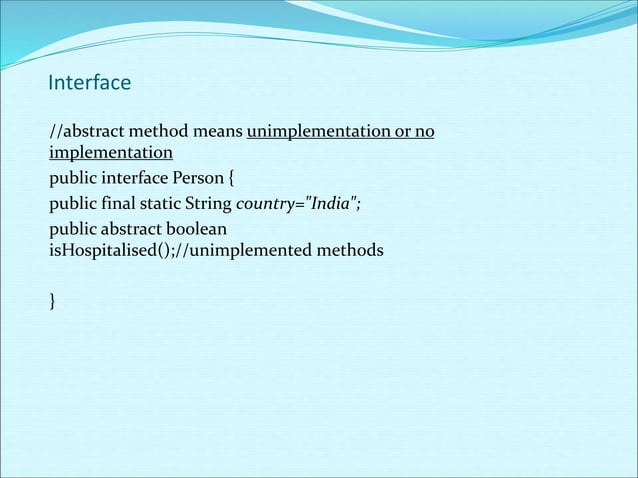 Interface

//abstract method means unimplementation or no implementation

public interface Person {

public final static String country="India";

public abstract boolean isHospitalised();//unimplemented methods

}